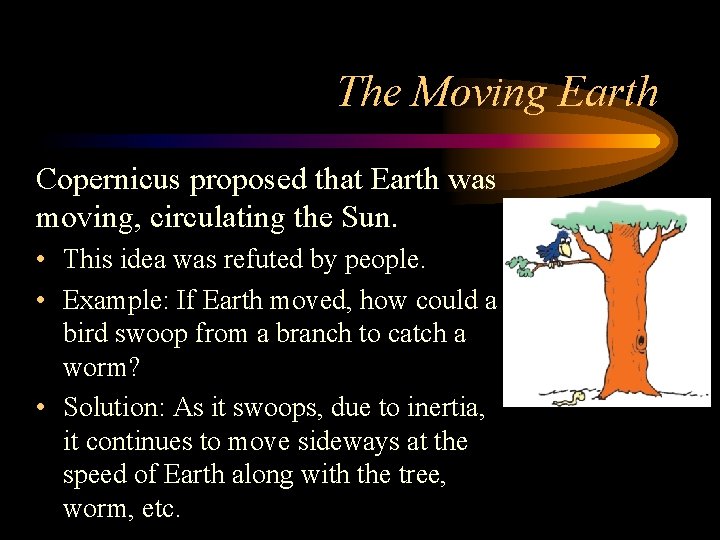 The Moving Earth

Copernicus proposed that Earth was moving, circulating the Sun.

• This idea was refuted by people.
• Example: If Earth moved, how could a bird swoop from a branch to catch a worm?
• Solution: As it swoops, due to inertia, it continues to move sideways at the speed of Earth along with the tree, worm, etc.